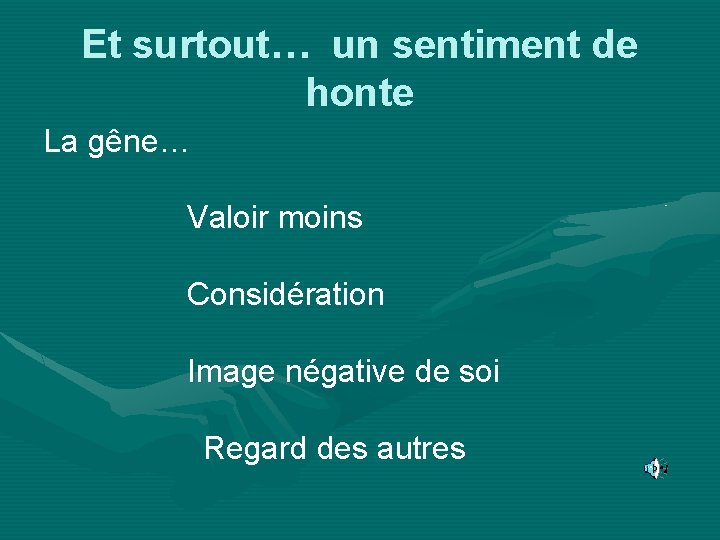 Et surtout… un sentiment de honte

La gêne…

Valoir moins

Considération

Image négative de soi

Regard des autres